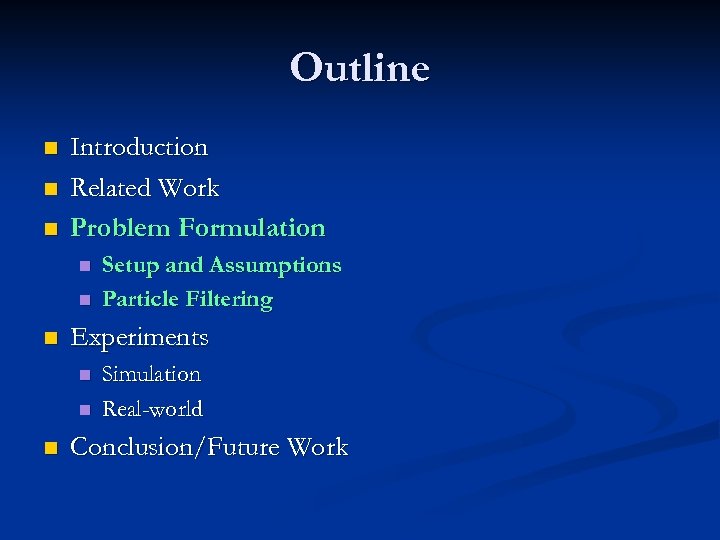 Outline

- Introduction
- Related Work
- Problem Formulation
  - Setup and Assumptions
  - Particle Filtering
- Experiments
  - Simulation
  - Real-world
- Conclusion/Future Work